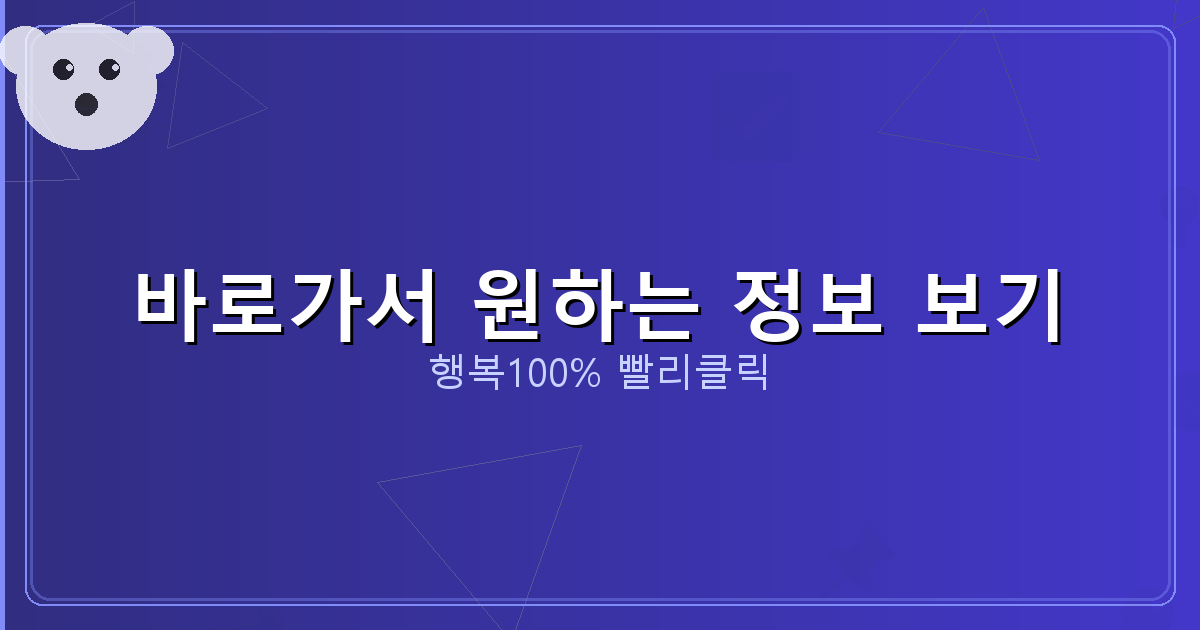 바로가서 원하는 정보 보기

행복100% 빨리클릭